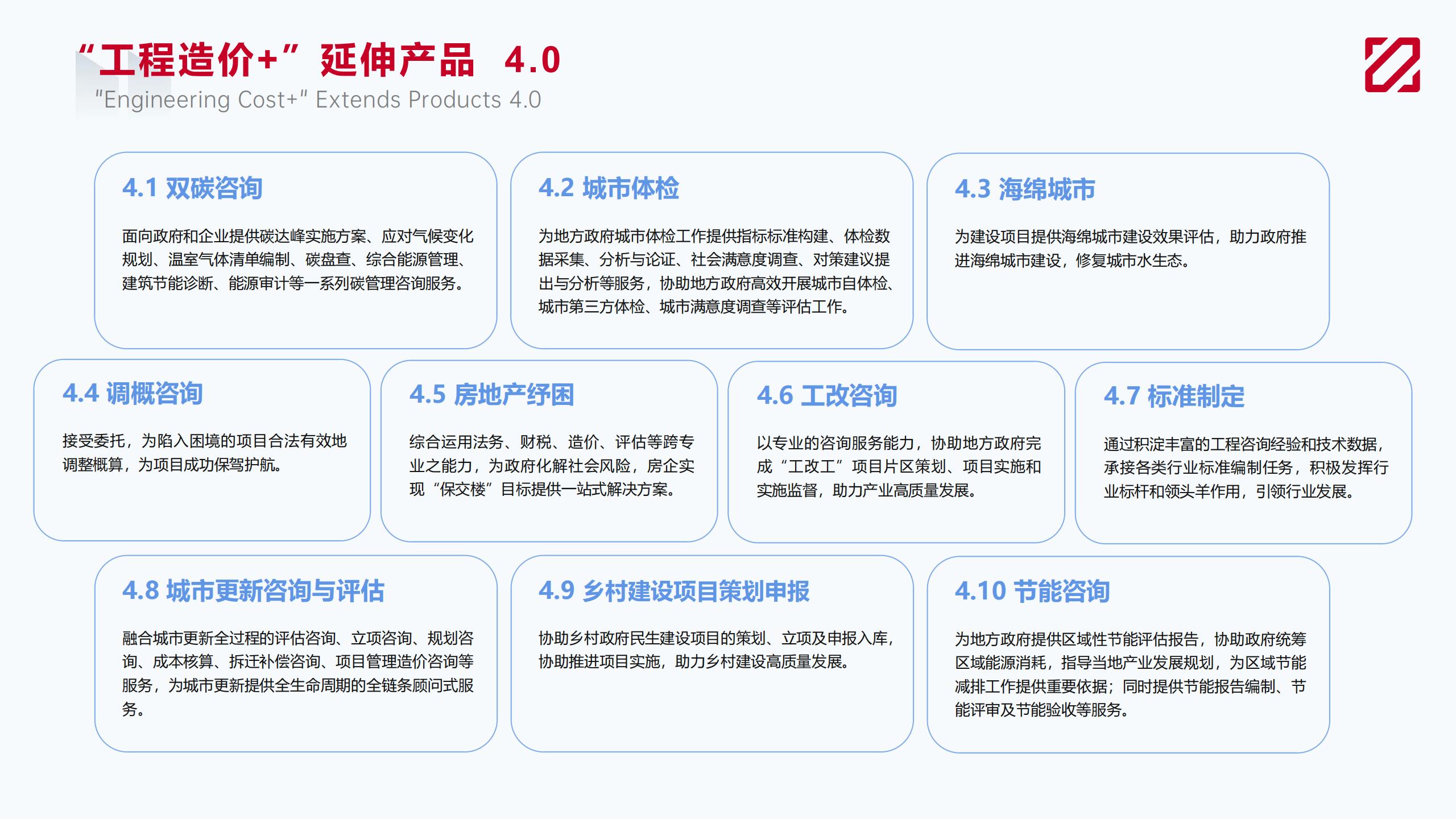 “工程造价+”延伸产品 4.0
"Engineering Cost+" Extends Products 4.0

4.1 双碳咨询

面向政府和企业提供碳达峰实施方案、应对气候变化规划、温室气体清单编制、碳盘查、综合能源管理、建筑节能诊断、能源审计等一系列碳管理咨询服务。

4.2 城市体检

为地方政府城市体检工作提供指标标准构建、体检数据采集、分析与论证、社会满意度调查、对策建议提出与分析等服务，协助地方政府高效开展城市自体检、城市第三方体检、城市满意度调查等评估工作。

4.3 海绵城市

为建设项目提供海绵城市建设效果评估，助力政府推进海绵城市建设，修复城市水生态。

4.4 调概咨询

接受委托，为陷入困境的项目合法有效地调整概算，为项目成功保驾护航。

4.5 房地产纾困

综合运用法务、财税、造价、评估等跨专业之能力，为政府化解社会风险，房企实现“保交楼”目标提供一站式解决方案。

4.6 工改咨询

以专业的咨询服务能力，协助地方政府完成“工改工”项目片区策划、项目实施和实施监督，助力产业高质量发展。

4.7 标准制定

通过积淀丰富的工程咨询经验和技术数据，承接各类行业标准编制任务，积极发挥行业标杆和领头羊作用，引领行业发展。

4.8 城市更新咨询与评估

融合城市更新全过程的评估咨询、立项咨询、规划咨询、成本核算、拆迁补偿咨询、项目管理造价咨询等服务，为城市更新提供全生命周期的全链条顾问式服务。

4.9 乡村建设项目策划申报

协助乡村政府民生建设项目的策划、立项及申报入库，协助推进项目实施，助力乡村建设高质量发展。

4.10 节能咨询

为地方政府提供区域性节能评估报告，协助政府统筹区域能源消耗，指导当地产业发展规划，为区域节能减排工作提供重要依据；同时提供节能报告编制、节能评审及节能验收等服务。